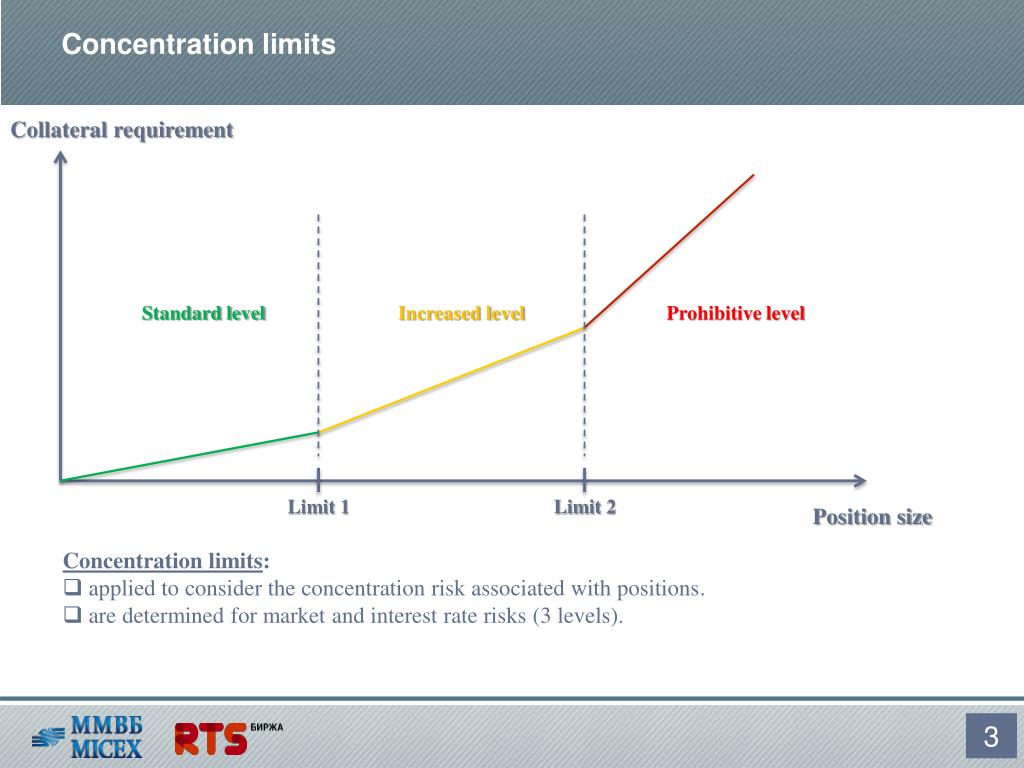 Concentration limits

Collateral requirement

Standard level

Increased level

Prohibitive level

Limit 1

Limit 2

Position size

Concentration limits:
❑ applied to consider the concentration risk associated with positions.
❑ are determined for market and interest rate risks (3 levels).

ММВБ
MICEX

RTS БИРЖА

3